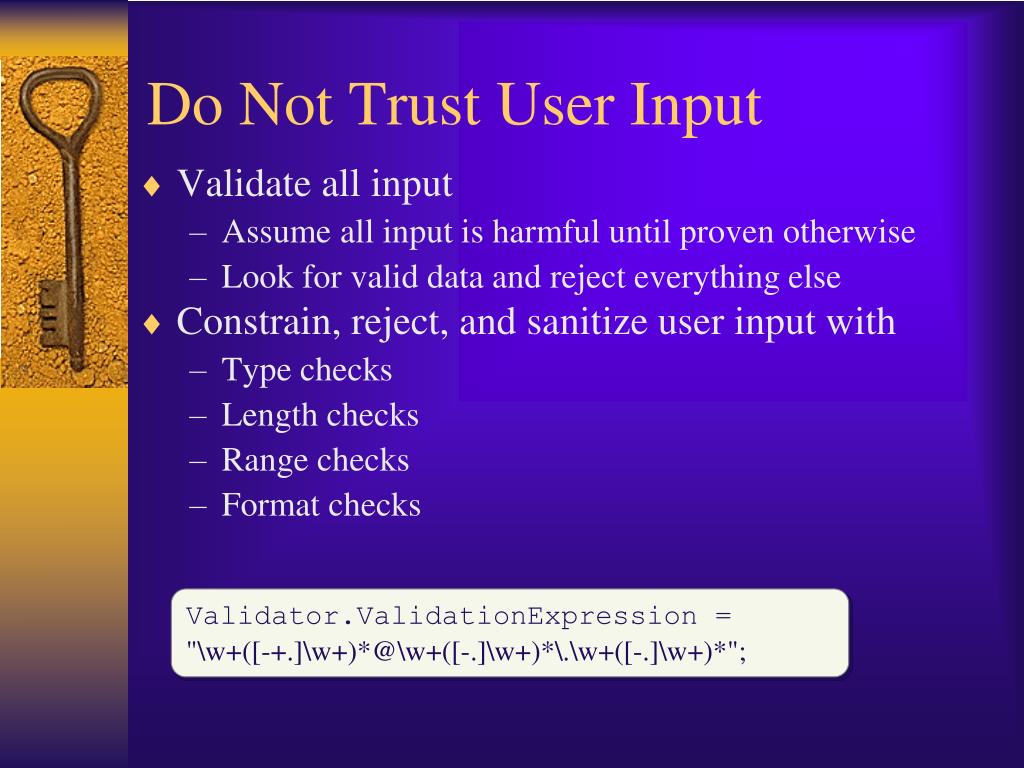 Do Not Trust User Input

♦ Validate all input
– Assume all input is harmful until proven otherwise
– Look for valid data and reject everything else
♦ Constrain, reject, and sanitize user input with
– Type checks
– Length checks
– Range checks
– Format checks

Validator.ValidationExpression =
"\w+([-+.]\w+)*@\w+([-.]\w+)*\.\w+([-.]\w+)*";